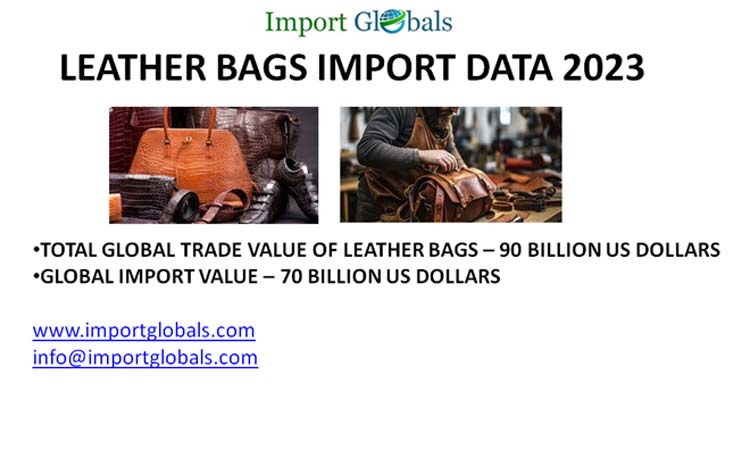 Import Globals

LEATHER BAGS IMPORT DATA 2023

•TOTAL GLOBAL TRADE VALUE OF LEATHER BAGS – 90 BILLION US DOLLARS
•GLOBAL IMPORT VALUE – 70 BILLION US DOLLARS

www.importglobals.com
info@importglobals.com